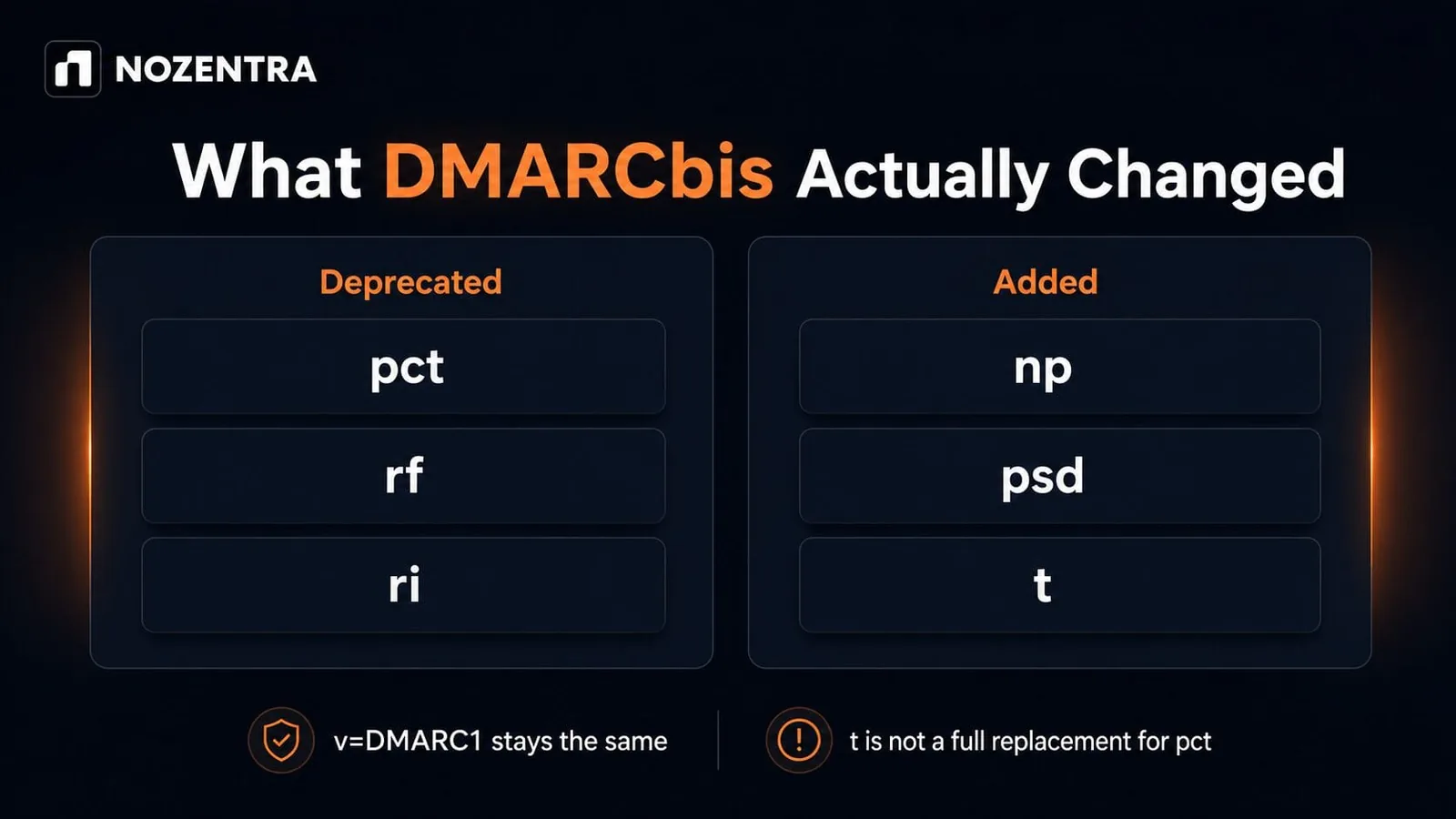 NOZENTRA

What DMARCbis Actually Changed

Deprecated

pct

rf

ri

Added

np

psd

t

v=DMARC1 stays the same

t is not a full replacement for pct